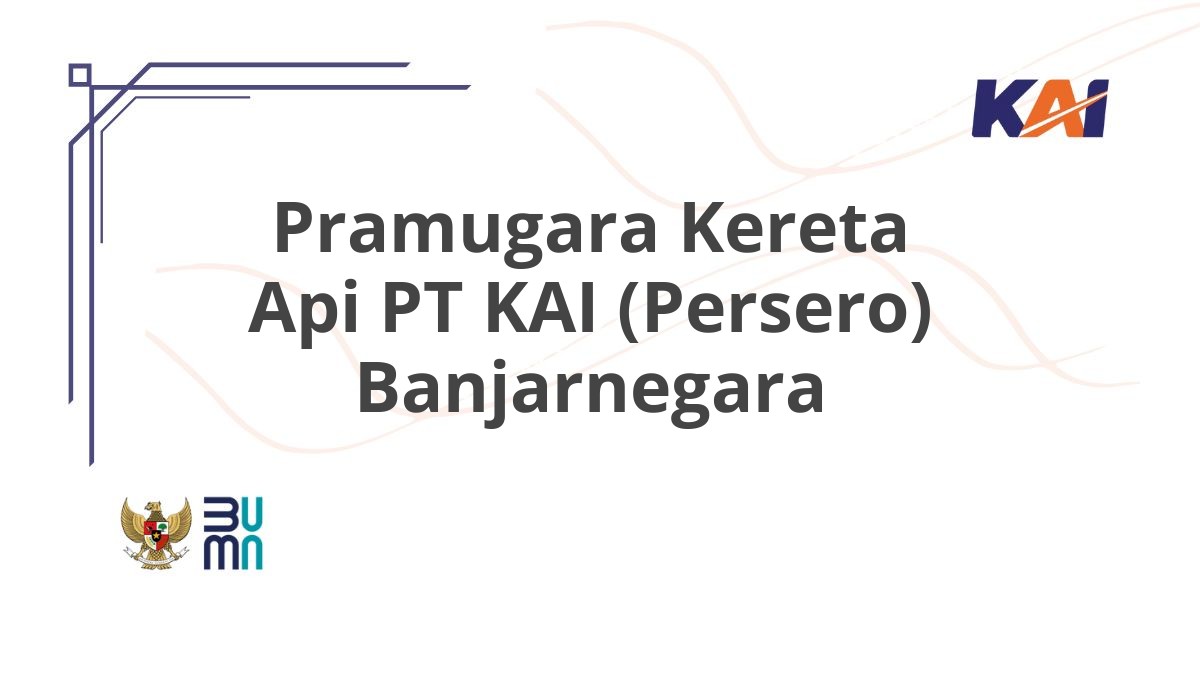 KAI

Pramugara Kereta Api PT KAI (Persero) Banjarnegara

BUMN